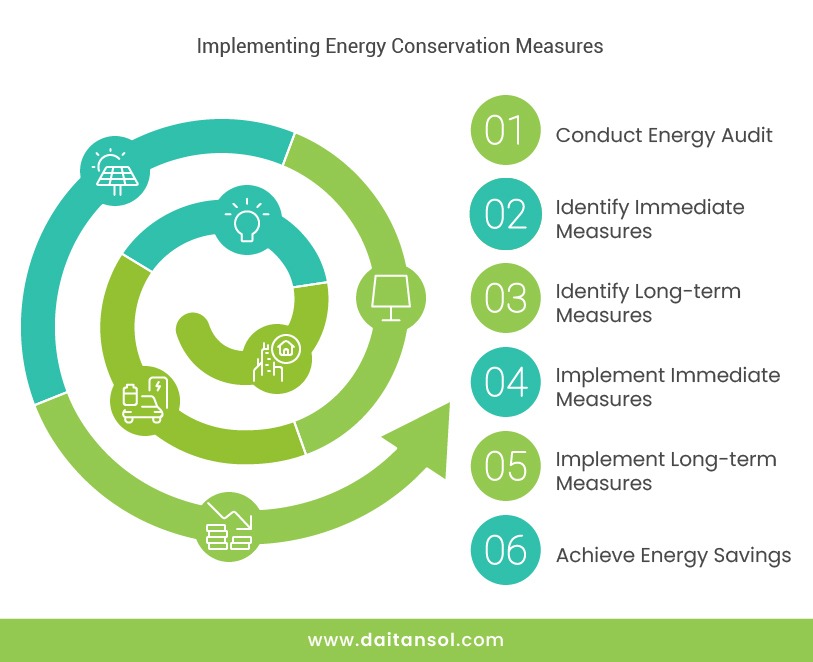 Implementing Energy Conservation Measures

01 Conduct Energy Audit

02 Identify Immediate Measures

03 Identify Long-term Measures

04 Implement Immediate Measures

05 Implement Long-term Measures

06 Achieve Energy Savings

www.daitansol.com